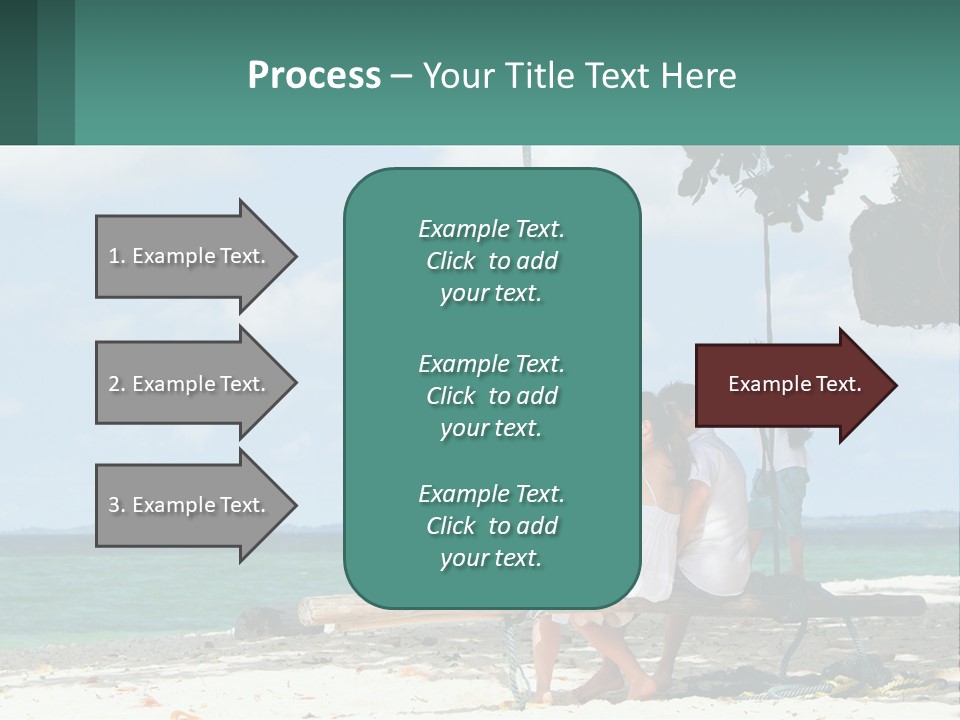 Process – Your Title Text Here

1. Example Text.

2. Example Text.

3. Example Text.

Example Text. Click to add your text.

Example Text. Click to add your text.

Example Text. Click to add your text.

Example Text.